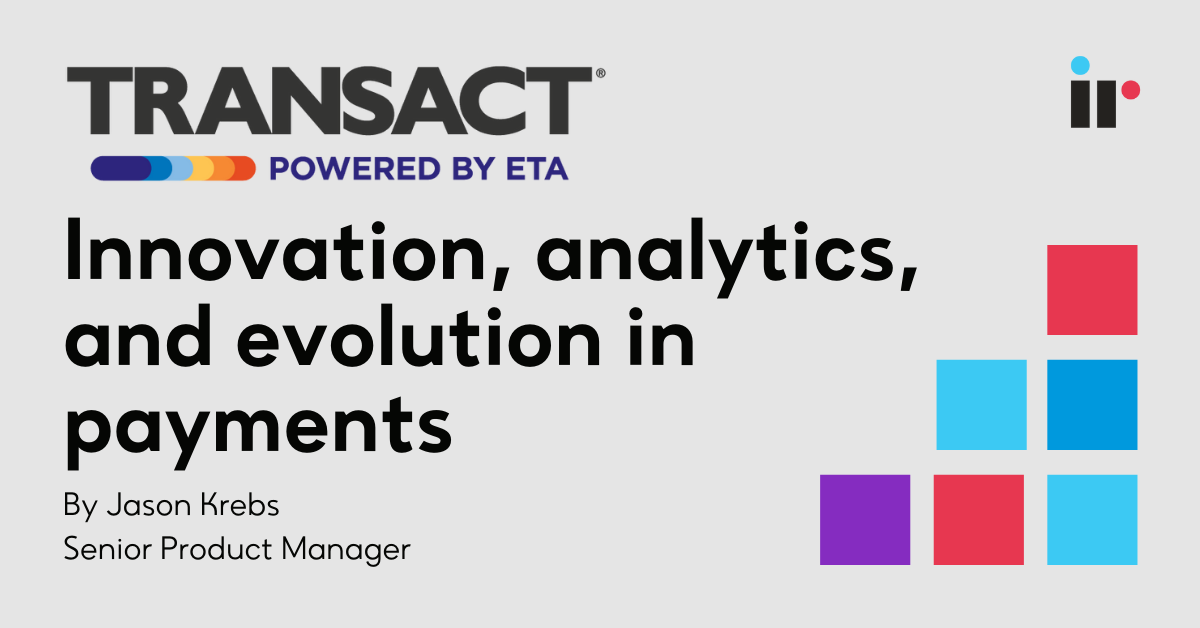 TRANSACT®
POWERED BY ETA

ir

Innovation, analytics, and evolution in payments

By Jason Krebs
Senior Product Manager